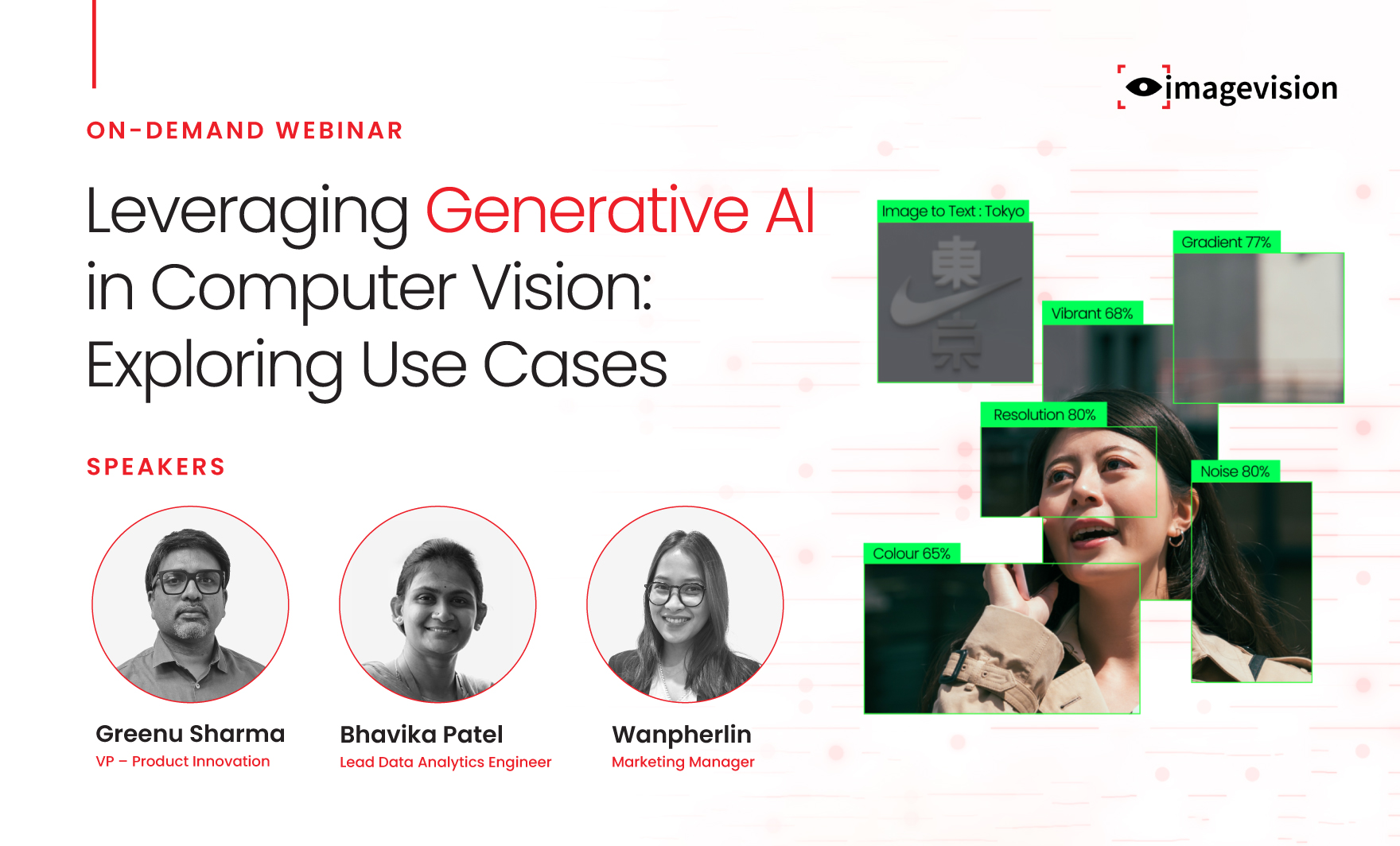 imagevision

ON-DEMAND WEBINAR

Leveraging Generative AI in Computer Vision: Exploring Use Cases

SPEAKERS

Greenu Sharma
VP – Product Innovation

Bhavika Patel
Lead Data Analytics Engineer

Wanpherlin
Marketing Manager

Image to Text : Tokyo

東京

Gradient 77%

Vibrant 68%

Resolution 80%

Noise 80%

Colour 65%